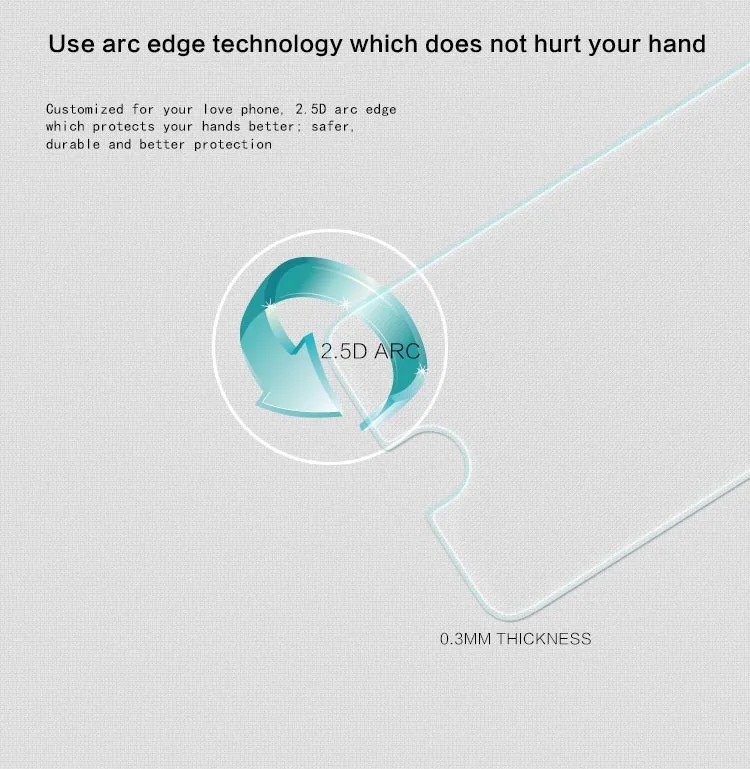 Use arc edge technology which does not hurt your hand

Customized for your love phone, 2.5D arc edge which protects your hands better; safer, durable and better protection

2.5D ARC

0.3MM THICKNESS